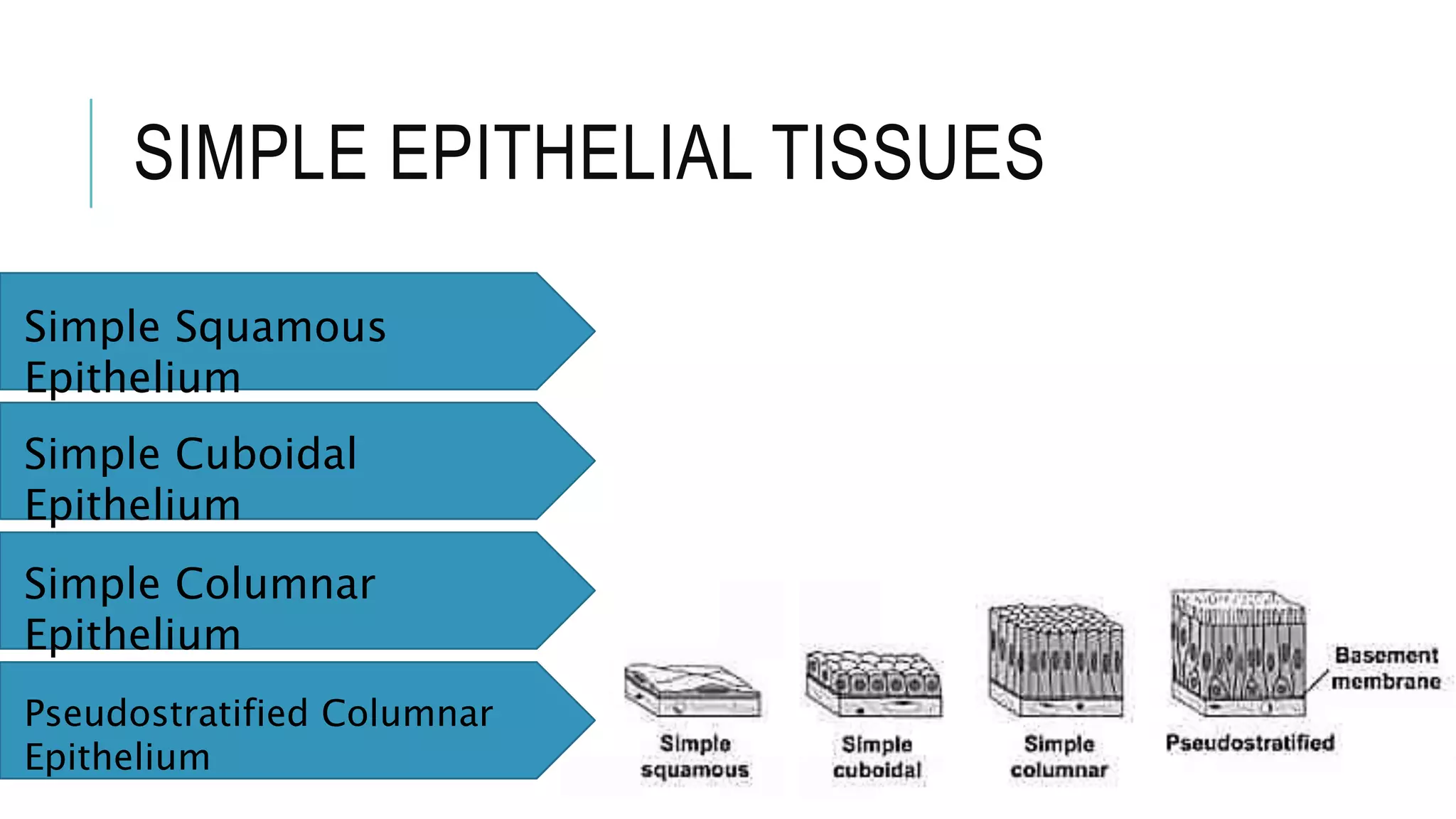 SIMPLE EPITHELIAL TISSUES

Simple Squamous Epithelium

Simple Cuboidal Epithelium

Simple Columnar Epithelium

Pseudostratified Columnar Epithelium

Simple squamous

Simple cuboidal

Simple columnar

Pseudostratified

Basement membrane